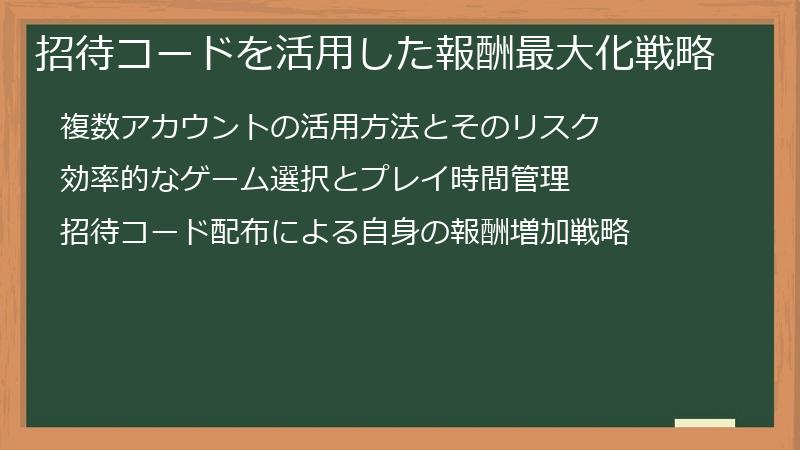 招待コードを活用した報酬最大化戦略

複数アカウントの活用方法とそのリスク

効率的なゲーム選択とプレイ時間管理

招待コード配布による自身の報酬増加戦略